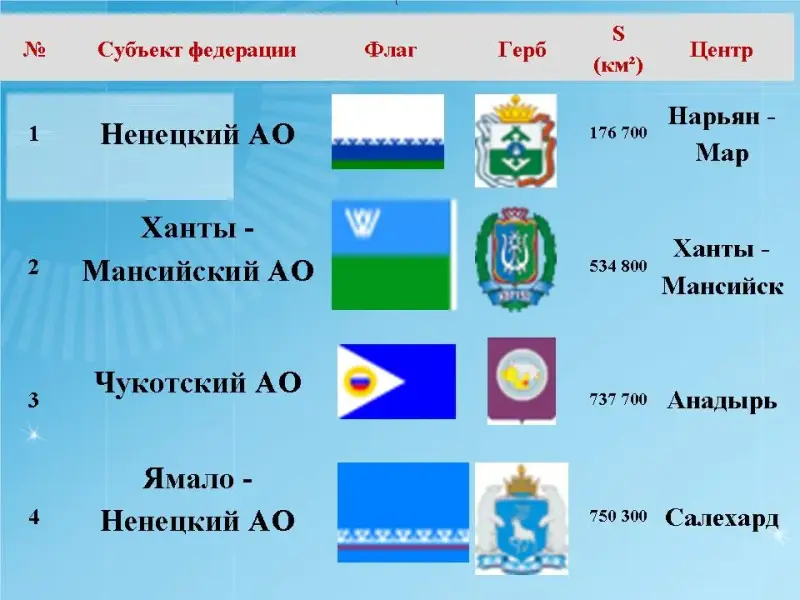 | № | Субъект федерации | Флаг | Герб | S (км²) | Центр |
|---|---|---|---|---|---|
| 1 | Ненецкий АО | | | 176 700 | Нарьян - Мар |
| 2 | Ханты - Мансийский АО | | | 534 800 | Ханты - Мансийск |
| 3 | Чукотский АО | | | 737 700 | Анадырь |
| 4 | Ямало - Ненецкий АО | | | 750 300 | Салехард |